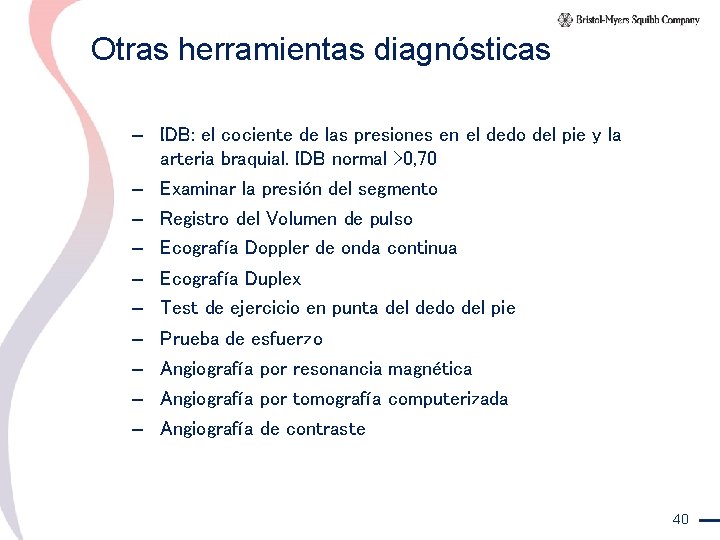 Bristol-Myers Squibb Company

Otras herramientas diagnósticas

– IDB: el cociente de las presiones en el dedo del pie y la arteria braquial. IDB normal >0,70
– Examinar la presión del segmento
– Registro del Volumen de pulso
– Ecografía Doppler de onda continua
– Ecografía Duplex
– Test de ejercicio en punta del dedo del pie
– Prueba de esfuerzo
– Angiografía por resonancia magnética
– Angiografía por tomografía computerizada
– Angiografía de contraste

40